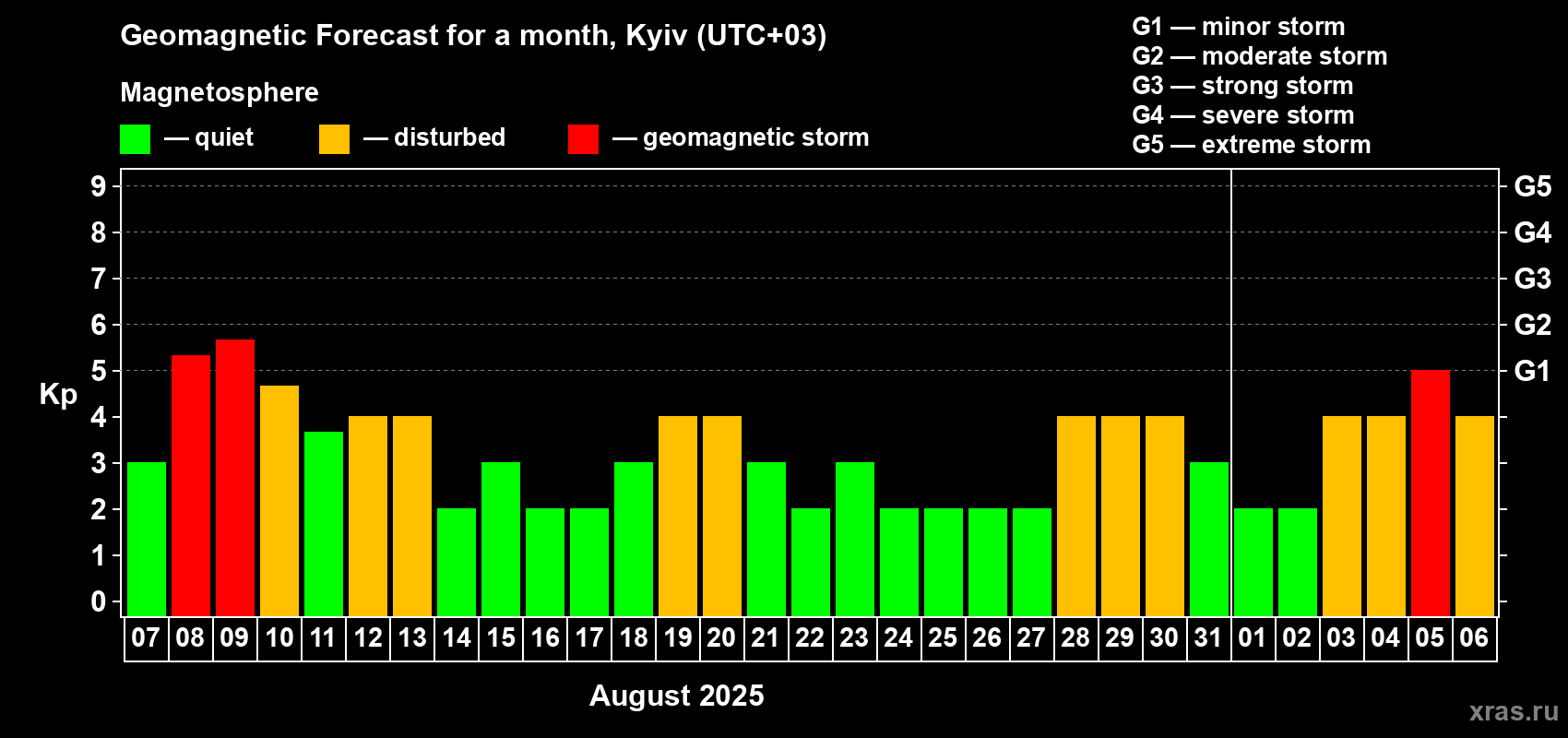 Geomagnetic Forecast for a month, Kyiv (UTC+03)

Magnetosphere

— quiet — disturbed — geomagnetic storm

G1 — minor storm
G2 — moderate storm
G3 — strong storm
G4 — severe storm
G5 — extreme storm

Kp

9 8 7 6 5 4 3 2 1 0

G5 G4 G3 G2 G1

07 08 09 10 11 12 13 14 15 16 17 18 19 20 21 22 23 24 25 26 27 28 29 30 31 01 02 03 04 05 06

August 2025

xras.ru